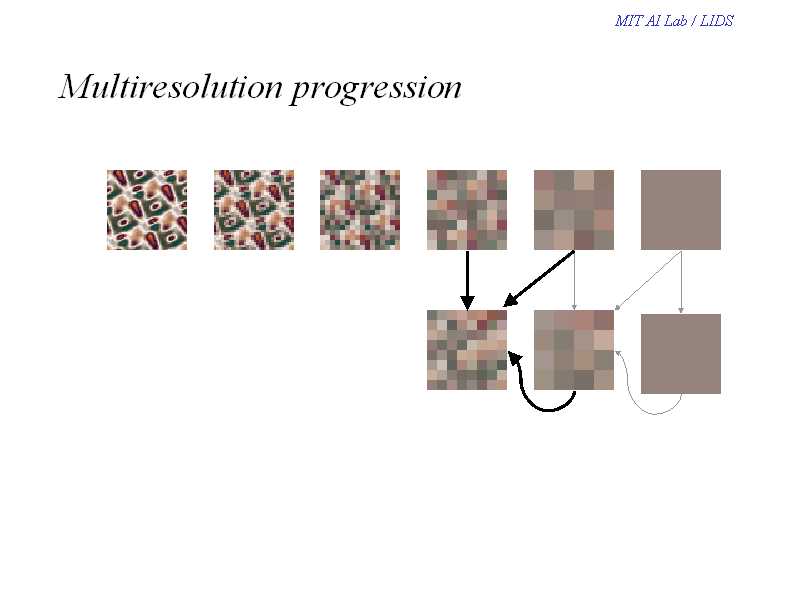 MIT AI Lab / LIDS

Multiresolution progression